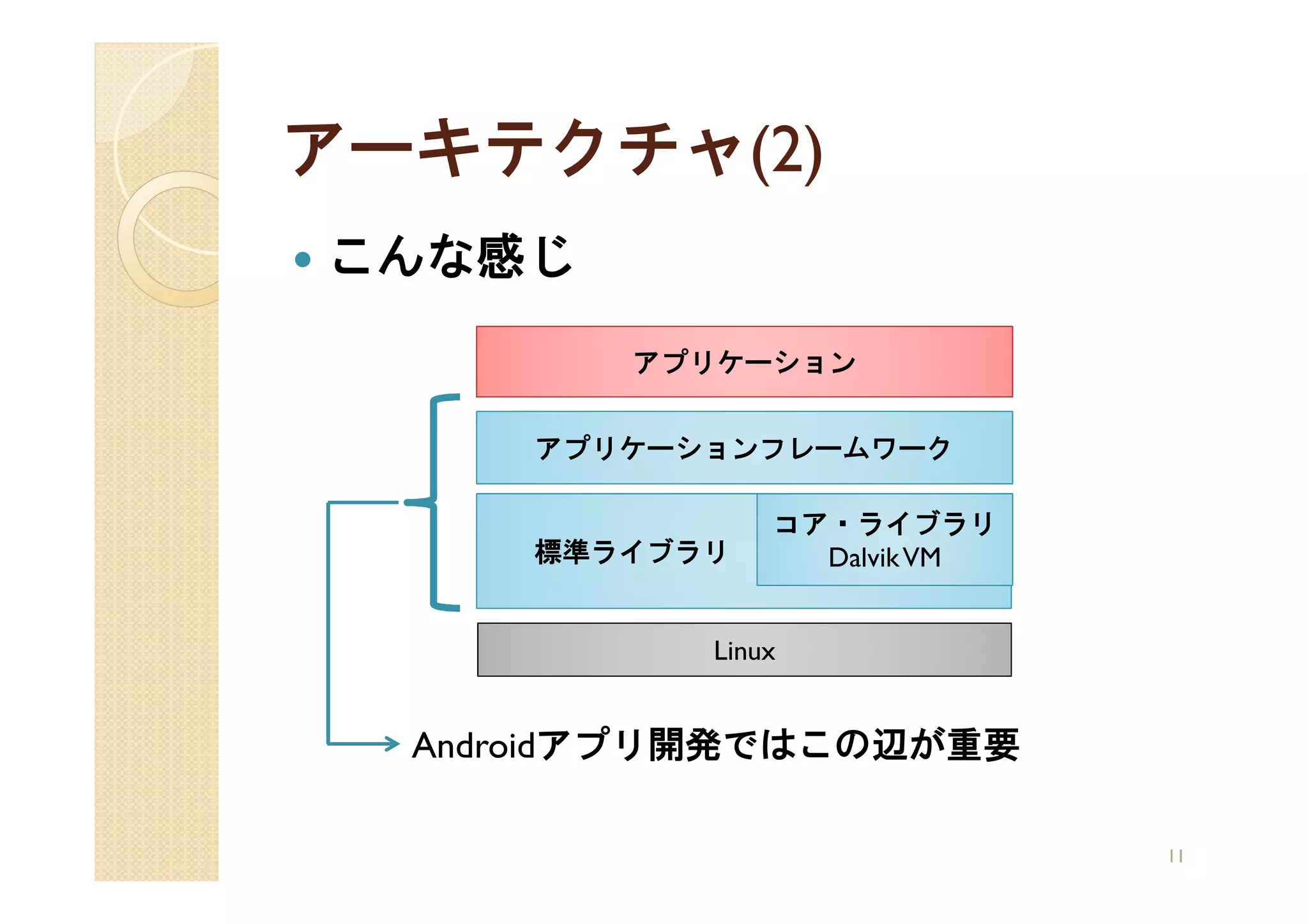 アーキテクチャ(2)

• こんな感じ

アプリケーション

アプリケーションフレームワーク

標準ライブラリ

コア・ライブラリ
Dalvik VM

Linux

Androidアプリ開発ではこの辺が重要

11